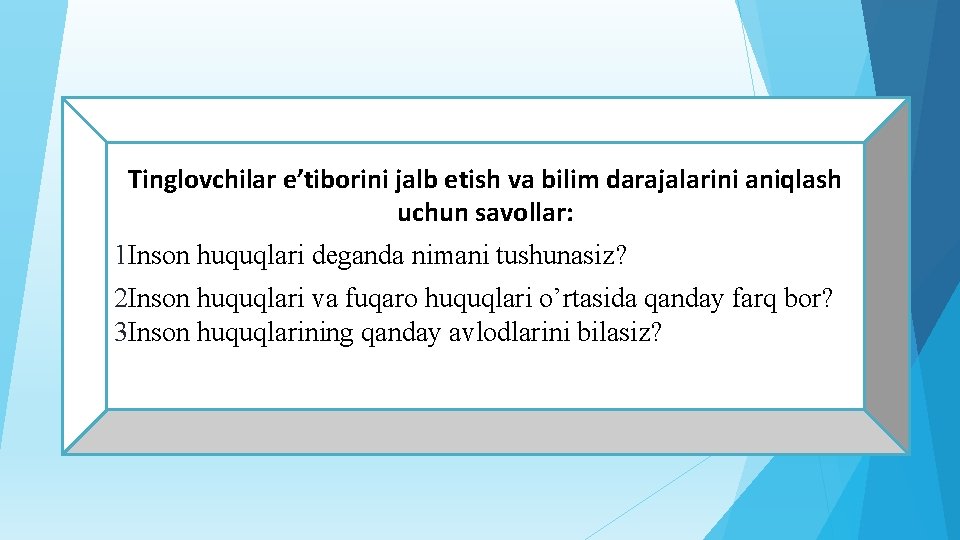 Tinglovchilar e’tiborini jalb etish va bilim darajalarini aniqlash uchun savollar:

1Inson huquqlari deganda nimani tushunasiz?

2Inson huquqlari va fuqaro huquqlari o’rtasida qanday farq bor?
3Inson huquqlarining qanday avlodlarini bilasiz?